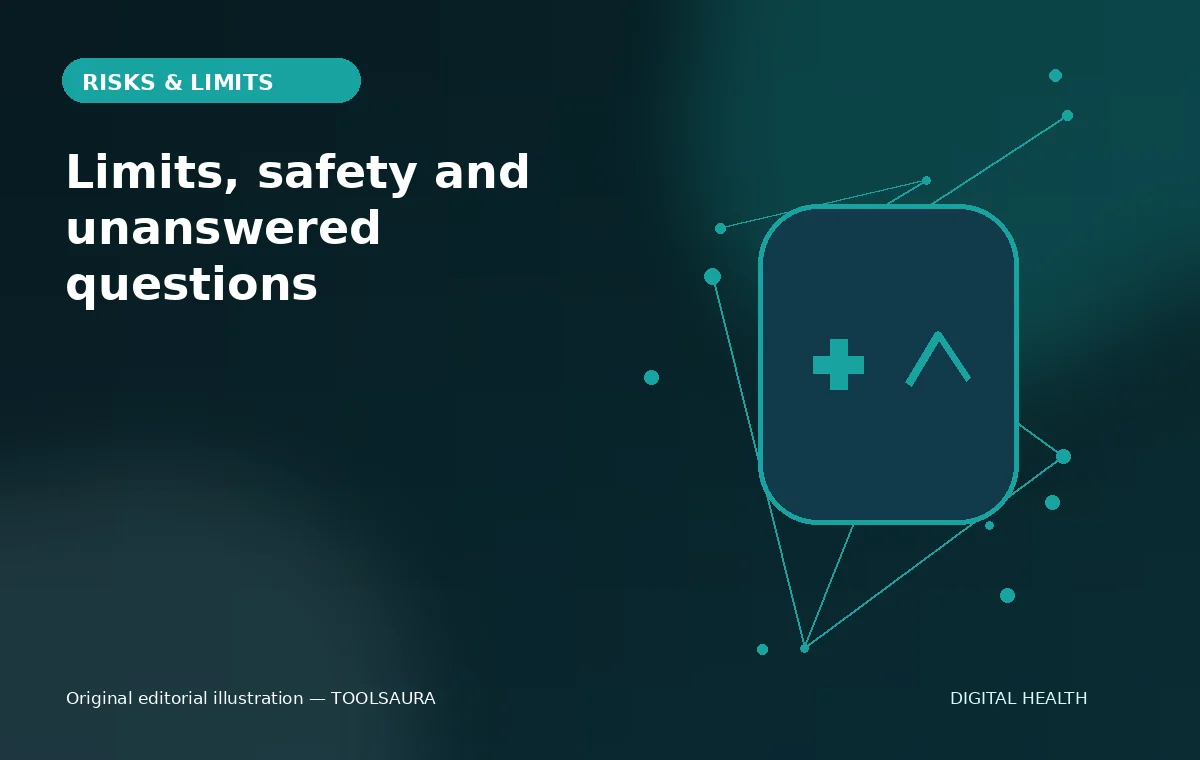 RISKS & LIMITS

Limits, safety and unanswered questions

Original editorial illustration — TOOLSAURA

DIGITAL HEALTH